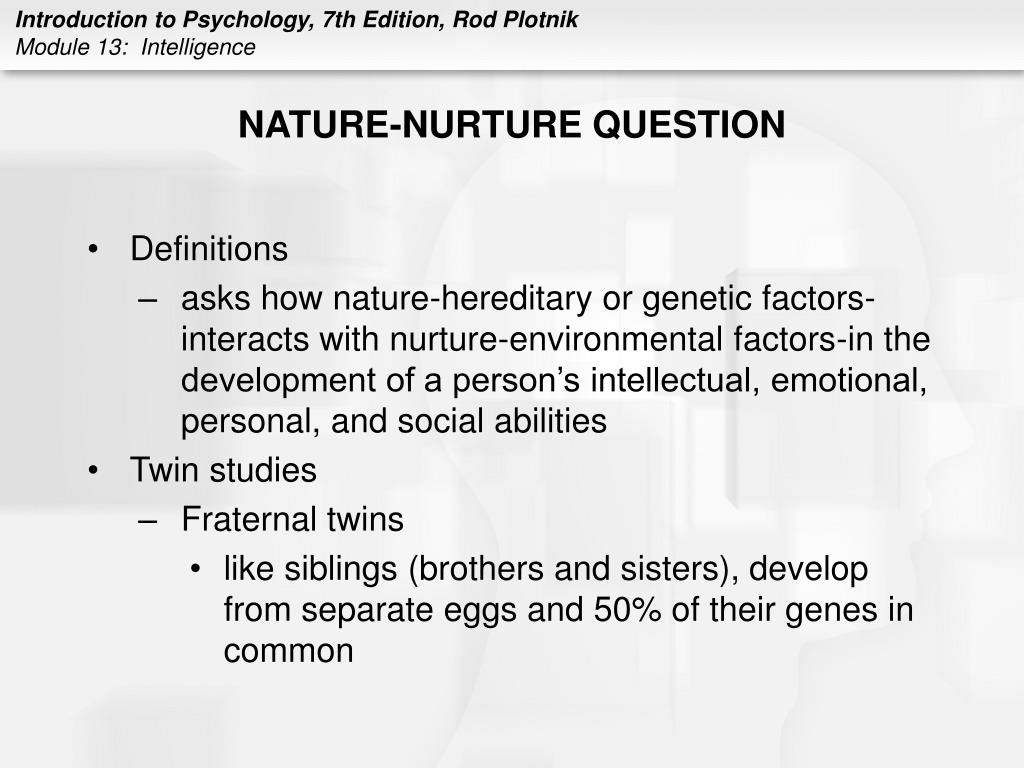 Introduction to Psychology, 7th Edition, Rod Plotnik
Module 13: Intelligence

NATURE-NURTURE QUESTION

• Definitions
– asks how nature-hereditary or genetic factors-interacts with nurture-environmental factors-in the development of a person’s intellectual, emotional, personal, and social abilities
• Twin studies
– Fraternal twins
• like siblings (brothers and sisters), develop from separate eggs and 50% of their genes in common